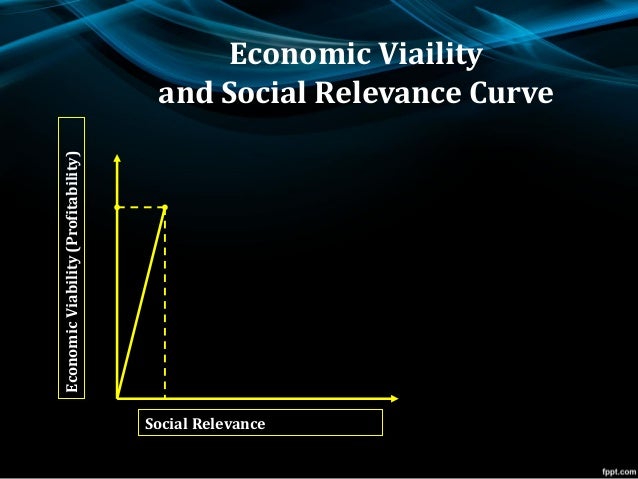 Economic Viaility and Social Relevance Curve

Economic Viability (Profitability)

Social Relevance

fppt.com